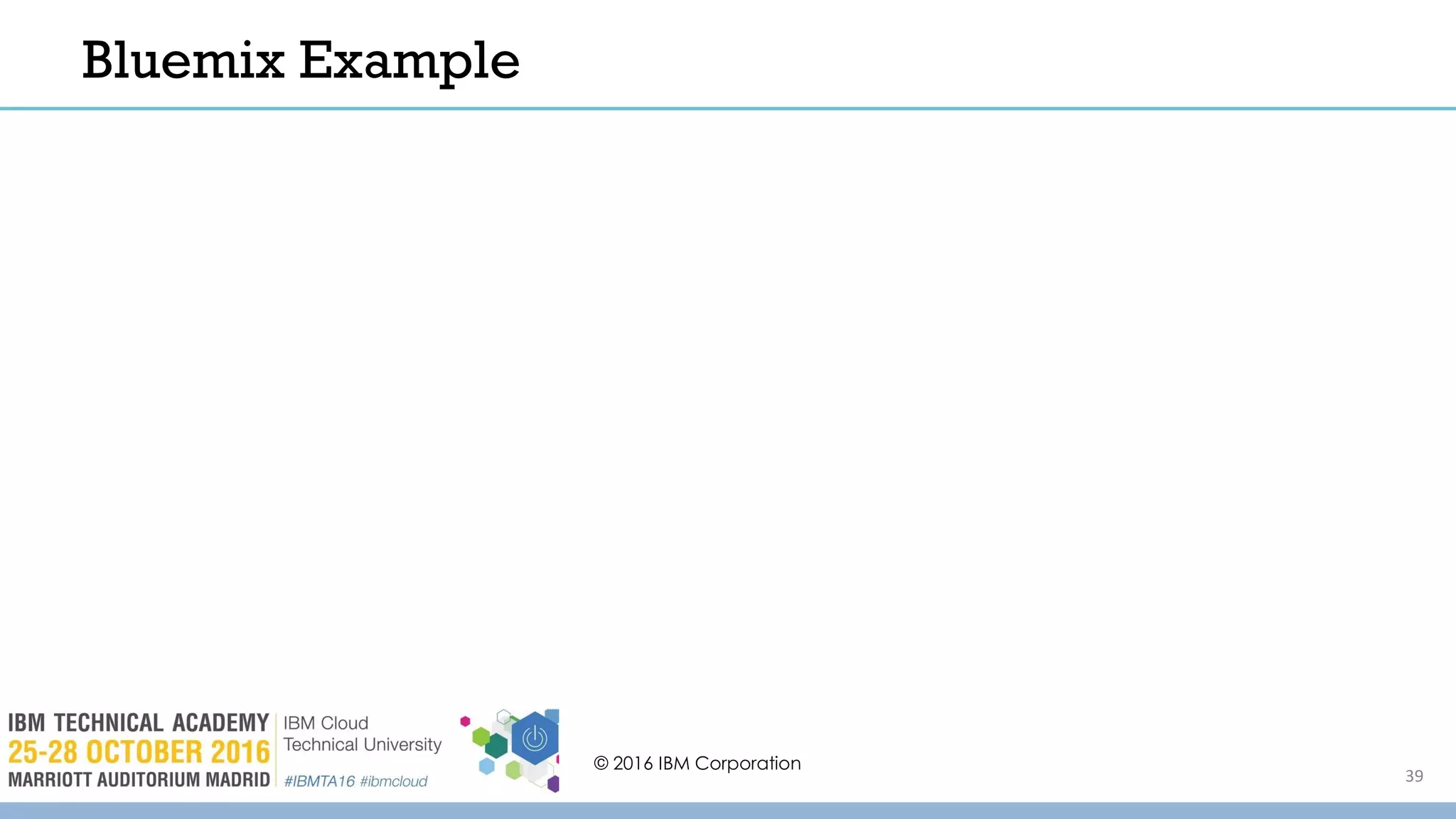 Bluemix Example

IBM TECHNICAL ACADEMY
25-28 OCTOBER 2016
MARRIOTT AUDITORIUM MADRID

IBM Cloud
Technical University
#IBMTA16 #ibmcloud

© 2016 IBM Corporation

39